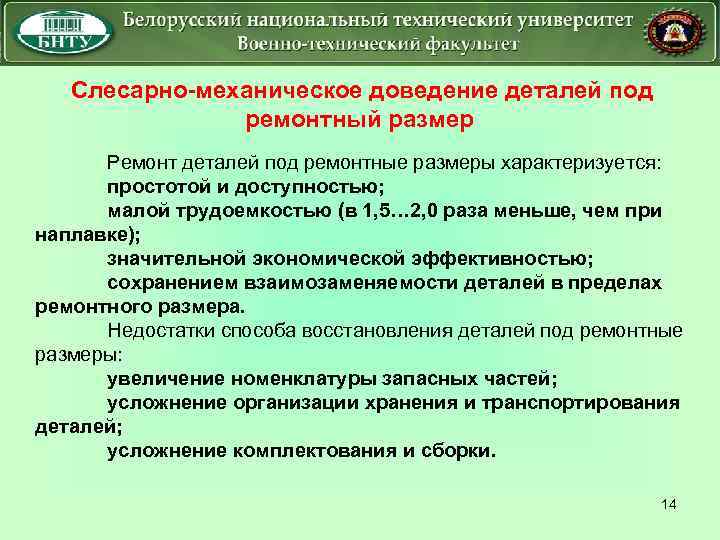 БНТУ

Белорусский национальный технический университет
Военно-технический факультет

Слесарно-механическое доведение деталей под ремонтный размер

Ремонт деталей под ремонтные размеры характеризуется:
простотой и доступностью;
малой трудоемкостью (в 1,5…2,0 раза меньше, чем при наплавке);
значительной экономической эффективностью;
сохранением взаимозаменяемости деталей в пределах ремонтного размера.
Недостатки способа восстановления деталей под ремонтные размеры:
увеличение номенклатуры запасных частей;
усложнение организации хранения и транспортирования деталей;
усложнение комплектования и сборки.

14